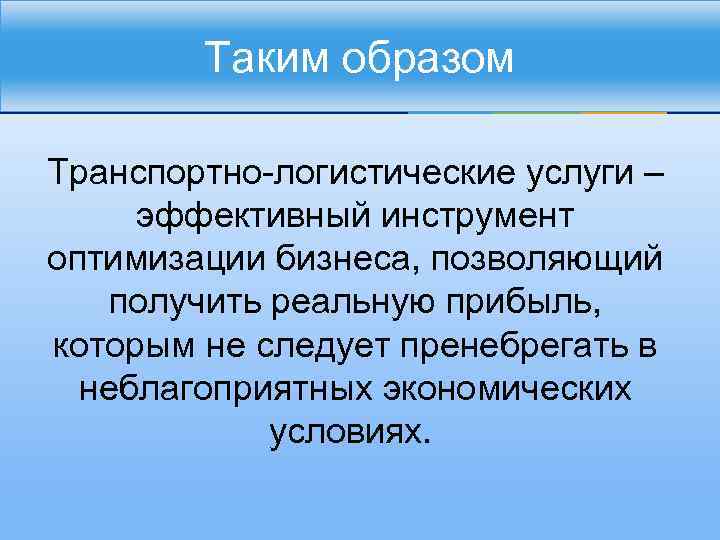 Таким образом

Транспортно-логистические услуги – эффективный инструмент оптимизации бизнеса, позволяющий получить реальную прибыль, которым не следует пренебрегать в неблагоприятных экономических условиях.